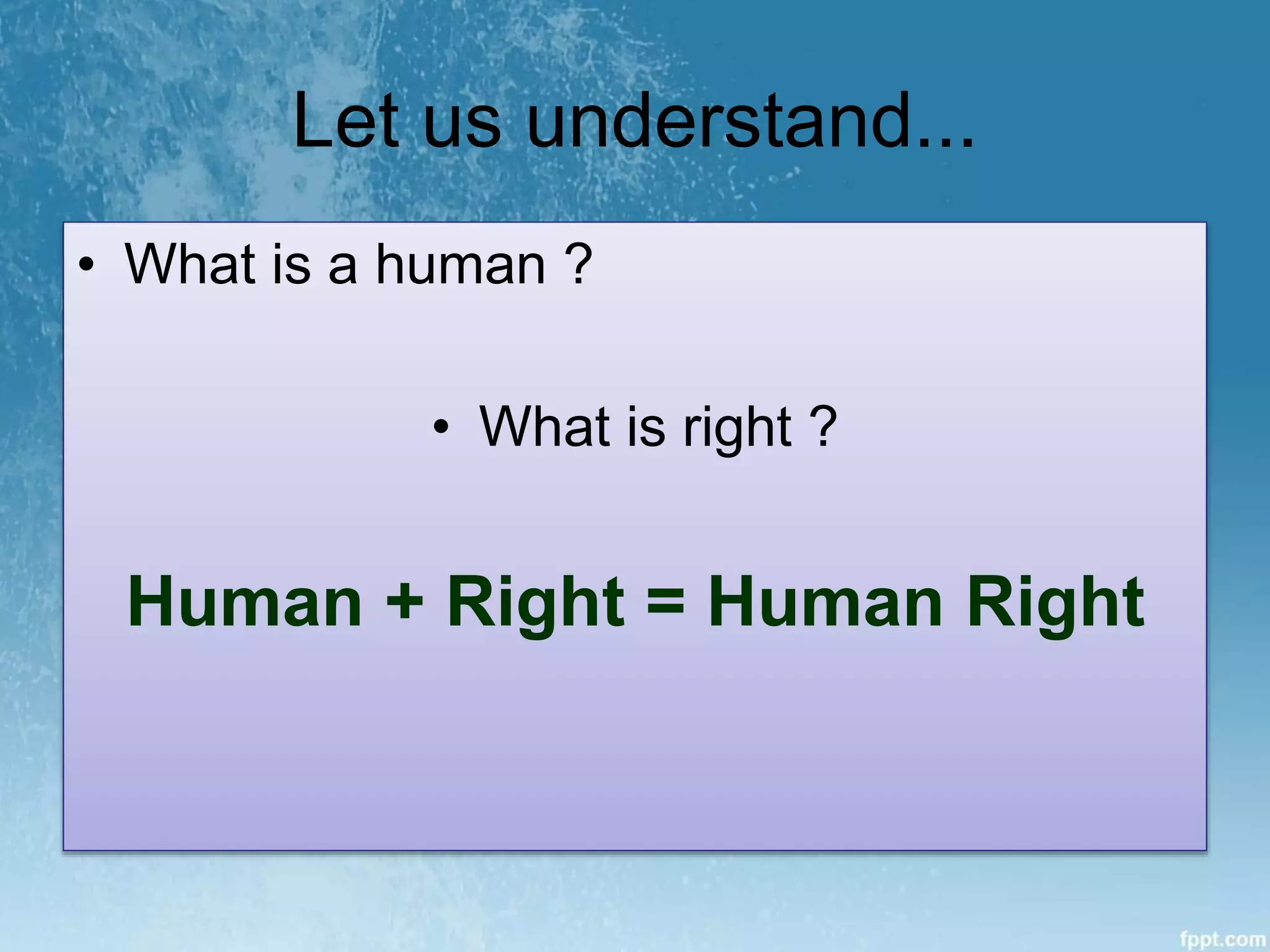 Let us understand...

• What is a human ?

• What is right ?

Human + Right = Human Right

fppt.com